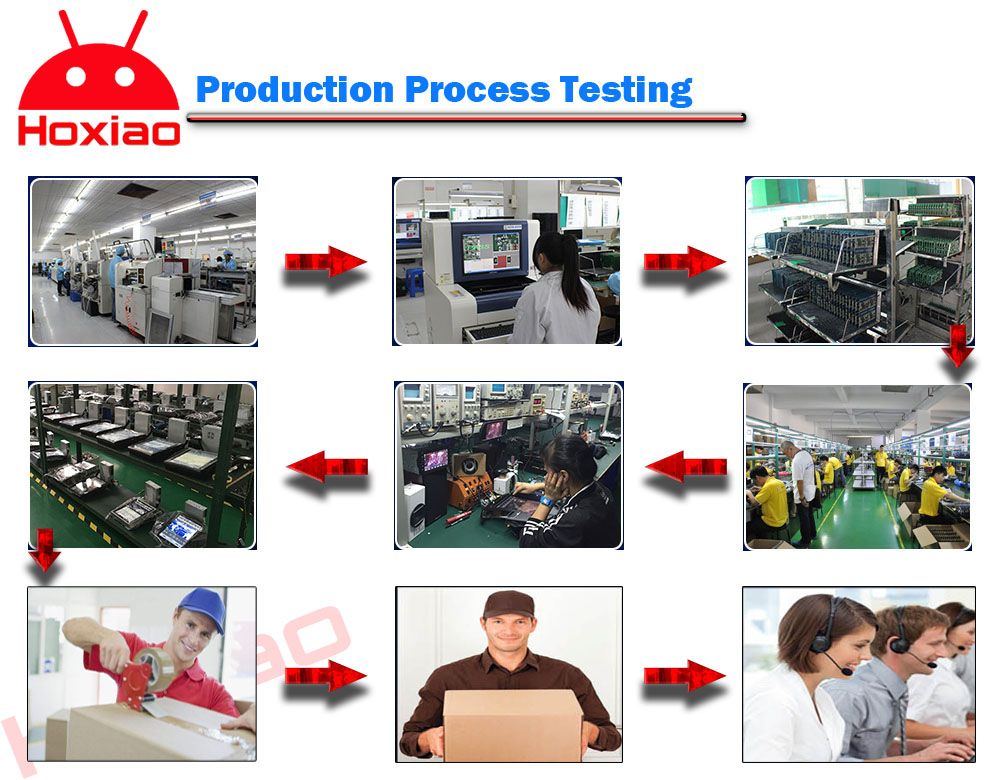 Hoxiao

Production Process Testing

Hoxiao